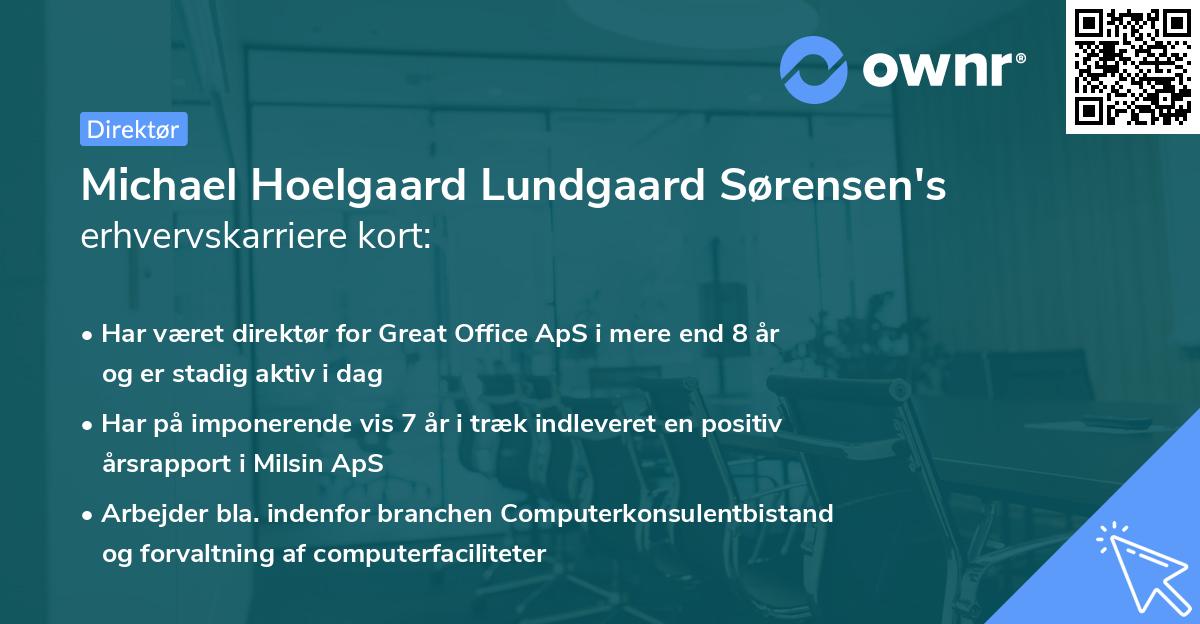 ownr®

Direktør

Michael Hoelgaard Lundgaard Sørensen's erhvervskarriere kort:

• Har været direktør for Great Office ApS i mere end 8 år og er stadig aktiv i dag

• Har på imponerende vis 7 år i træk indleveret en positiv årsrapport i Milsin ApS

• Arbejder bla. indenfor branchen Computerkonsulentbistand og forvaltning af computerfaciliteter